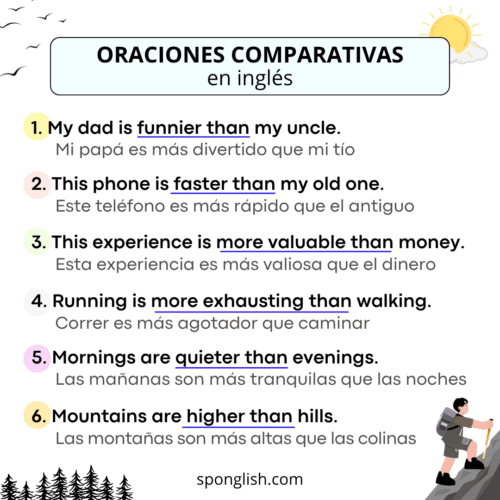 ORACIONES COMPARATIVAS
en inglés

1. My dad is funnier than my uncle.
Mi papá es más divertido que mi tío

2. This phone is faster than my old one.
Este teléfono es más rápido que el antiguo

3. This experience is more valuable than money.
Esta experiencia es más valiosa que el dinero

4. Running is more exhausting than walking.
Correr es más agotador que caminar

5. Mornings are quieter than evenings.
Las mañanas son más tranquilas que las noches

6. Mountains are higher than hills.
Las montañas son más altas que las colinas

sponglish.com